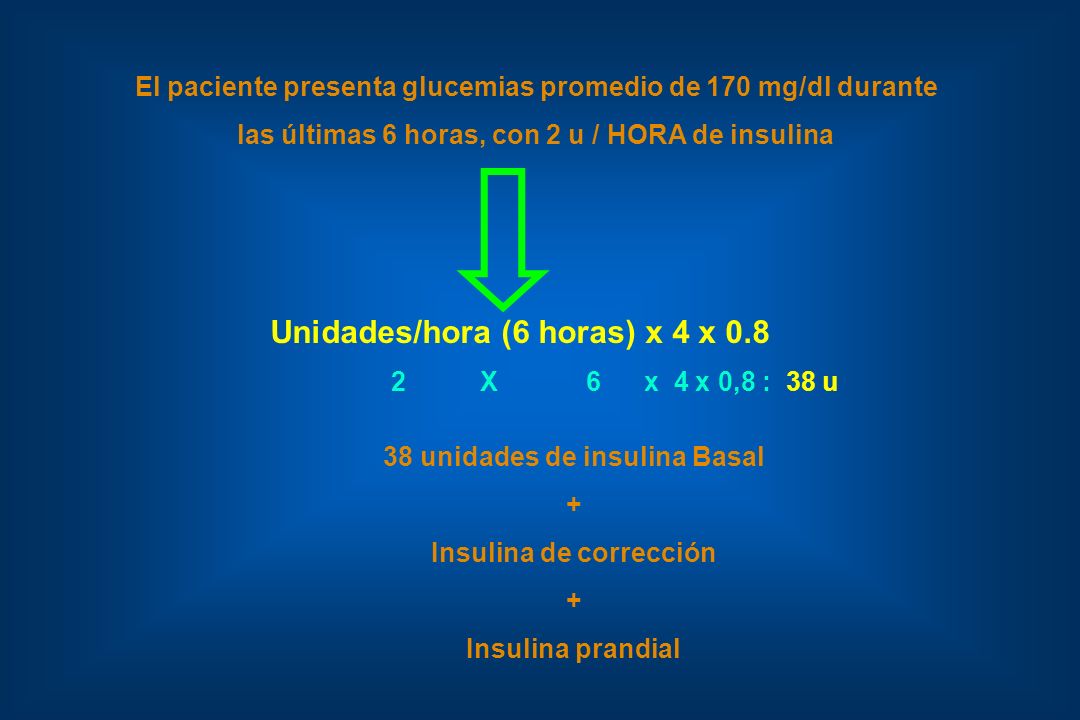 El paciente presenta glucemias promedio de 170 mg/dl durante las últimas 6 horas, con 2 u / HORA de insulina

Unidades/hora (6 horas) x 4 x 0.8

2 X 6 x 4 x 0,8 : 38 u

38 unidades de insulina Basal

+

Insulina de corrección

+

Insulina prandial